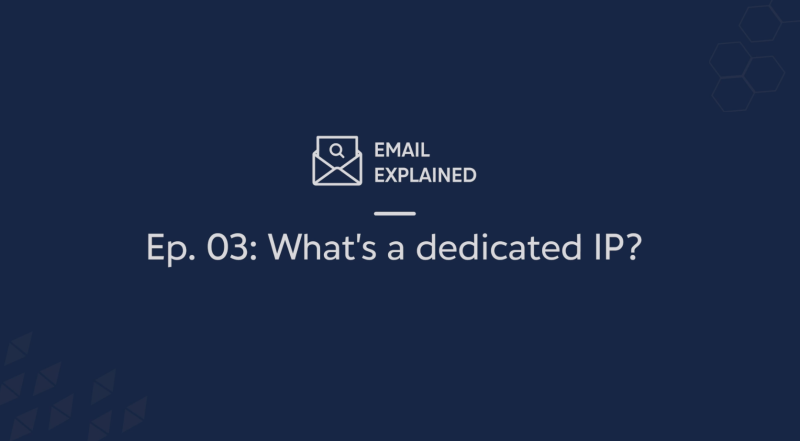 EMAIL
EXPLAINED

Ep. 03: What's a dedicated IP?